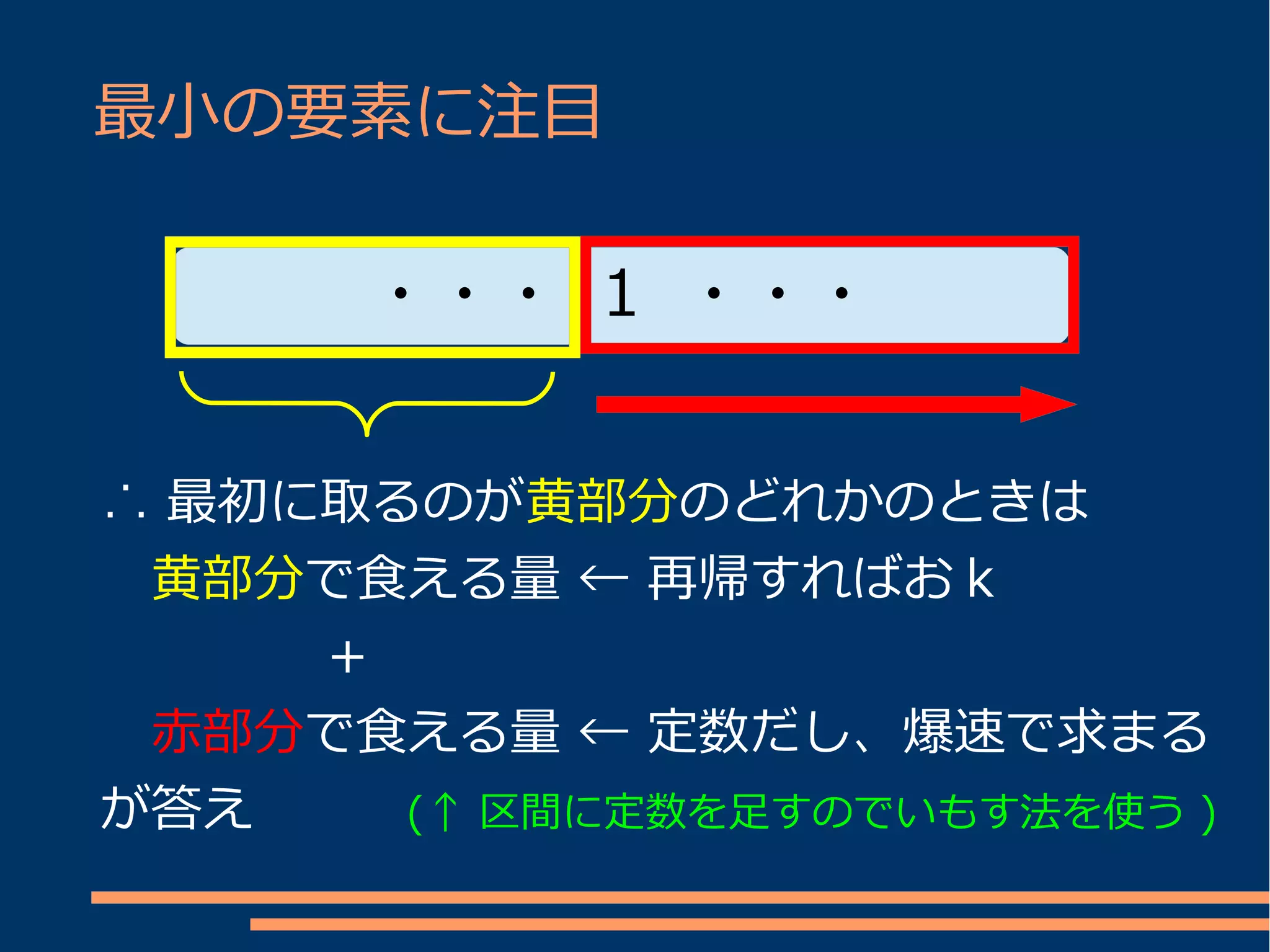 最小の要素に注目

・・・

1 ・・・

∴ 最初に取るのが黄部分のどれかのときは

黄部分で食える量 ← 再帰すればおｋ

＋

赤部分で食える量 ← 定数だし、爆速で求まる

が答え （↑ 区間に定数を足すのでいもす法を使う ）